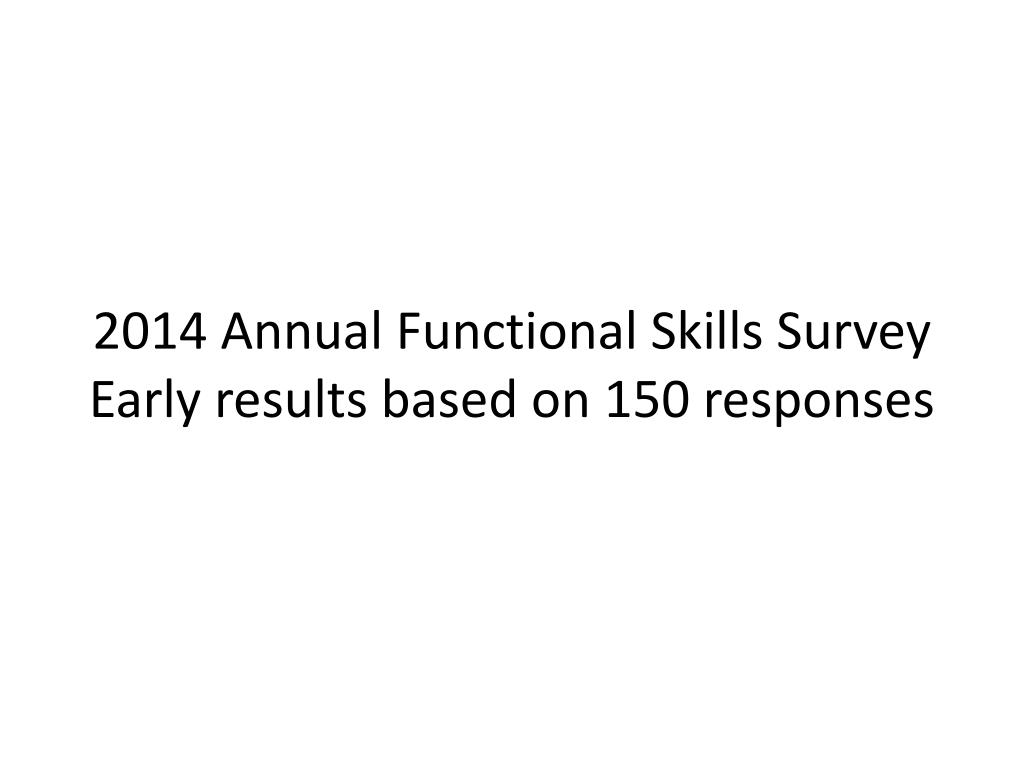 2014 Annual Functional Skills Survey
Early results based on 150 responses